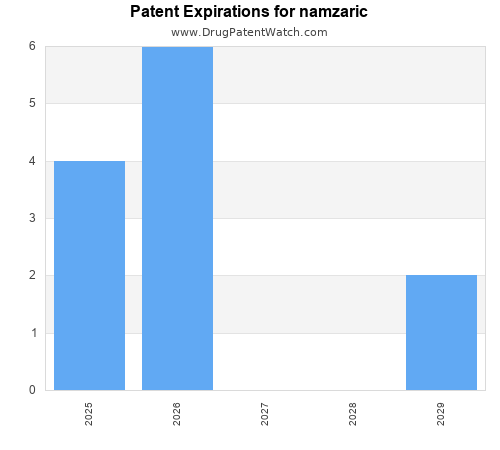 Patent Expirations for namzaric
www.DrugPatentWatch.com

6
5
4
3
2
1
0

2025
2026
2027
2028
2029